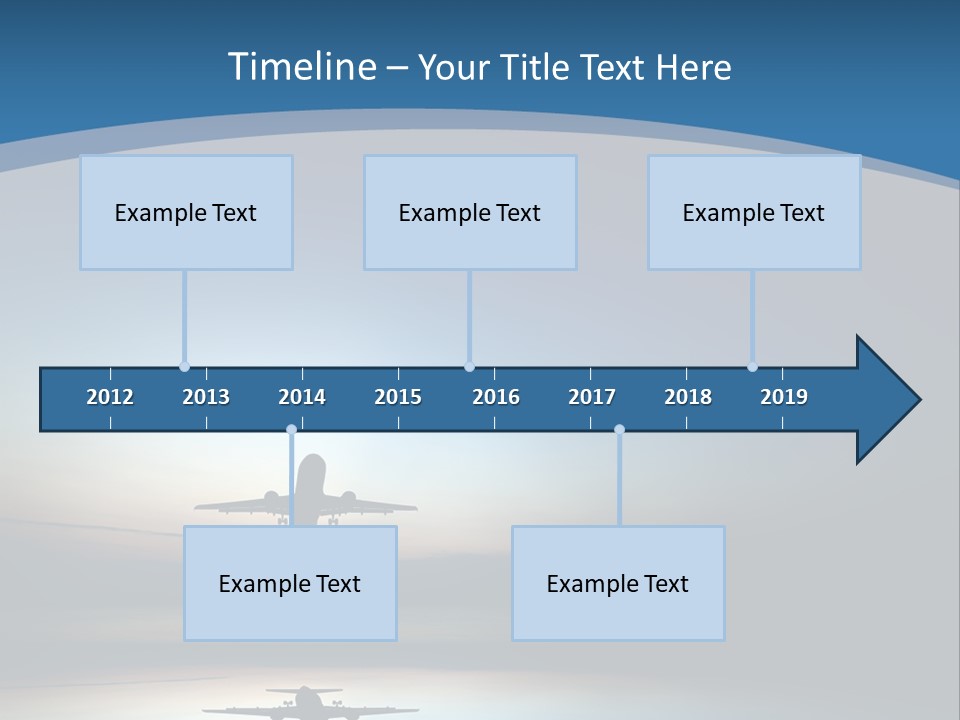 Timeline – Your Title Text Here

Example Text

Example Text

Example Text

2012 2013 2014 2015 2016 2017 2018 2019

Example Text

Example Text